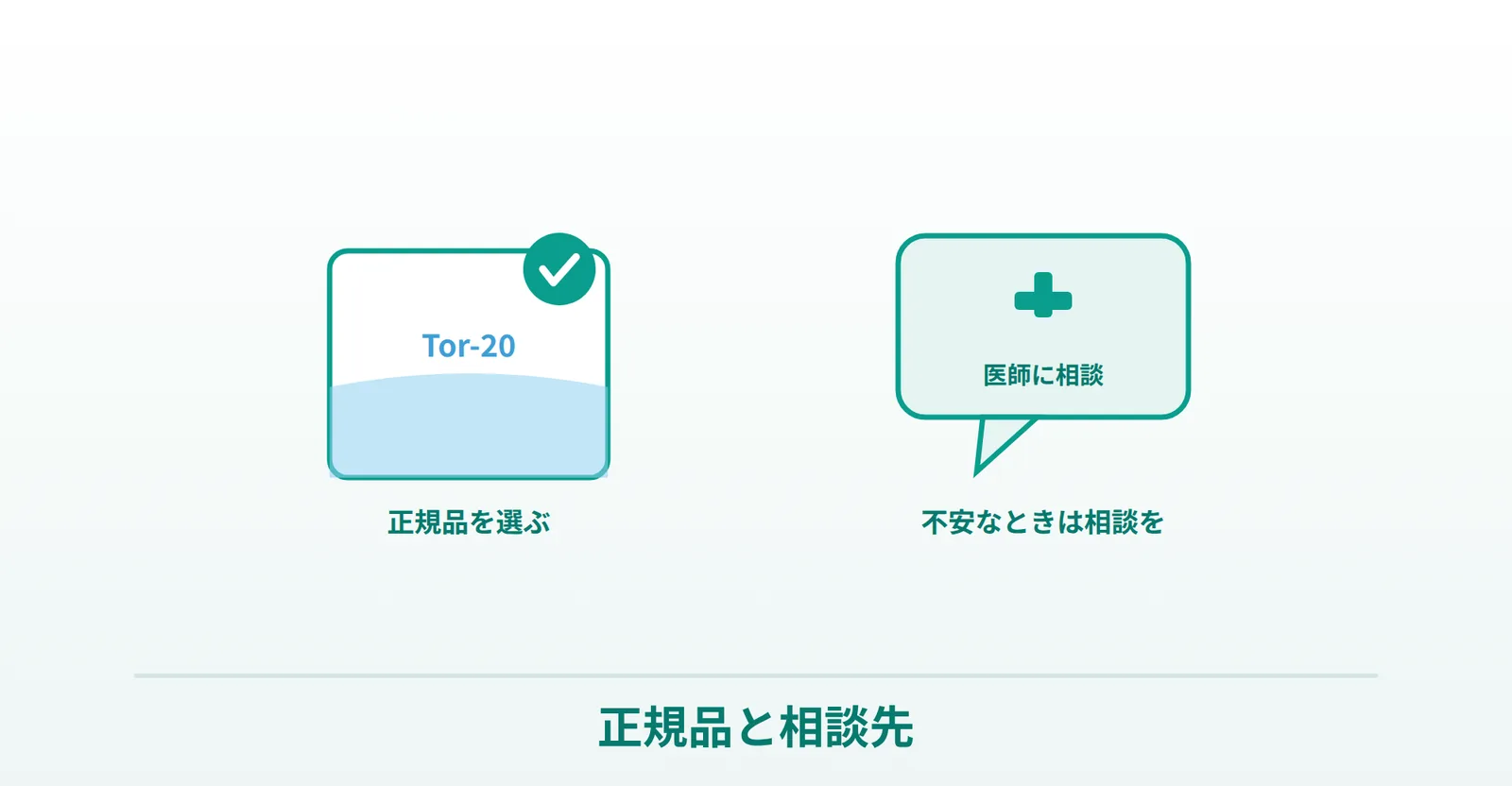 Tor-20

正規品を選ぶ

医師に相談

不安なときは相談を

正規品と相談先